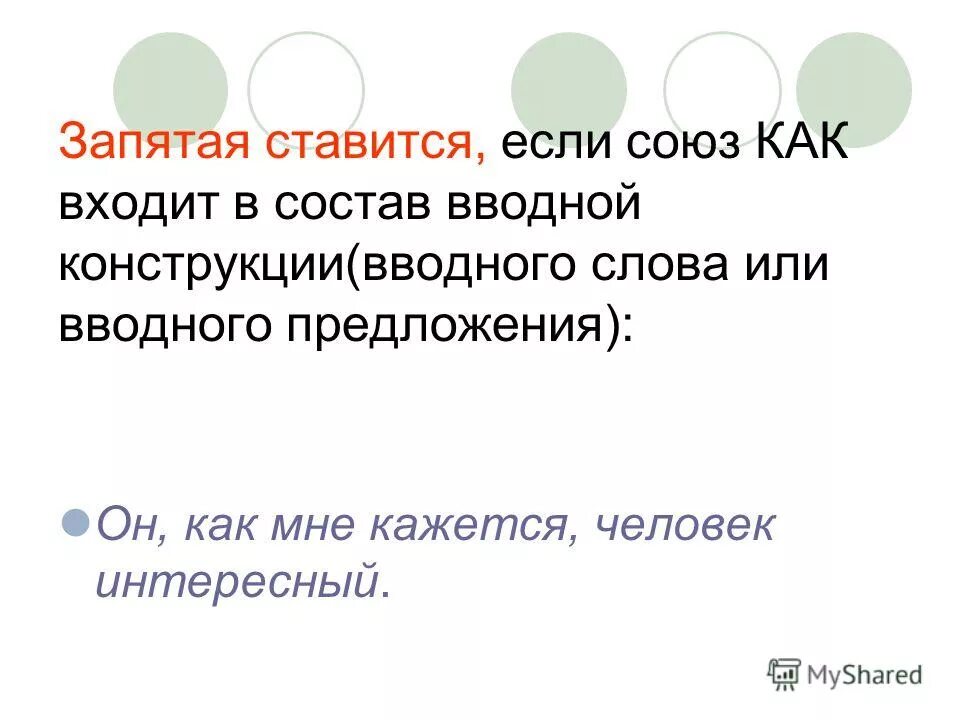 Запятая ставится, если союз КАК входит в состав вводной конструкции(вводного слова или вводного предложения):

Он, как мне кажется, человек интересный.

MyShared